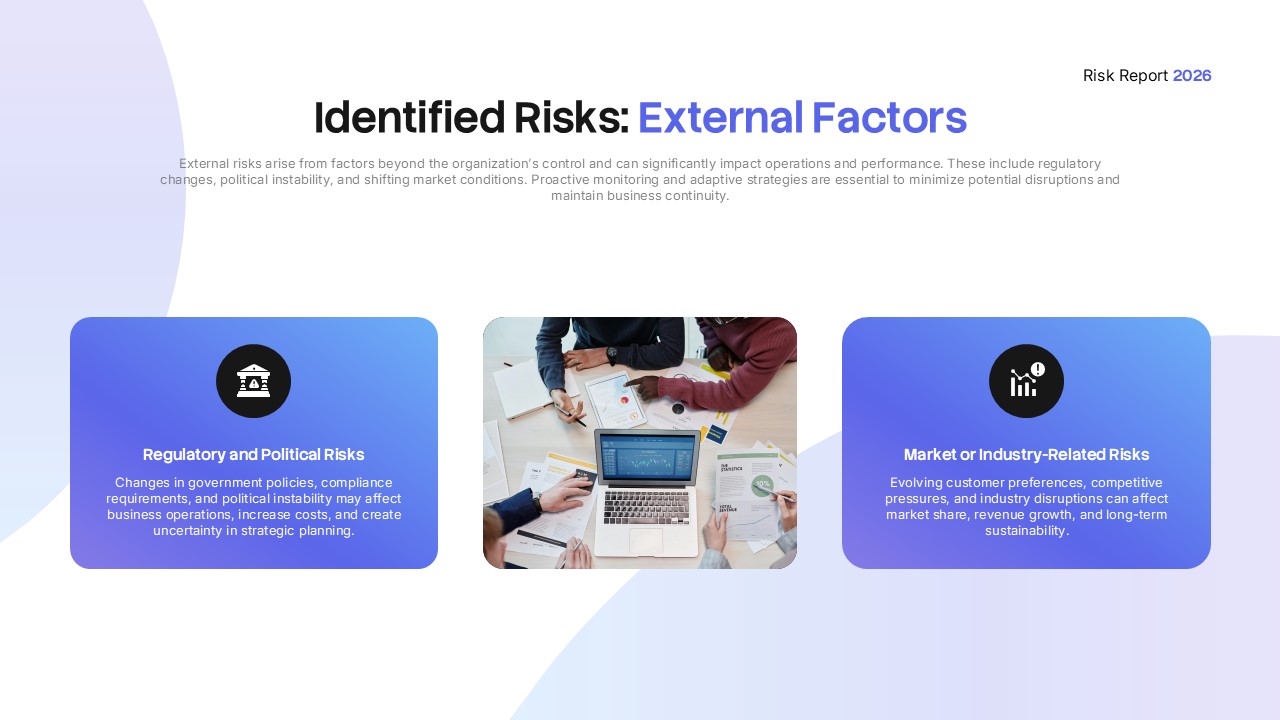 Risk Report 2026

Identified Risks: External Factors

External risks arise from factors beyond the organization's control and can significantly impact operations and performance. These include regulatory changes, political instability, and shifting market conditions. Proactive monitoring and adaptive strategies are essential to minimize potential disruptions and maintain business continuity.

Regulatory and Political Risks

Changes in government policies, compliance requirements, and political instability may affect business operations, increase costs, and create uncertainty in strategic planning.

Market or Industry-Related Risks

Evolving customer preferences, competitive pressures, and industry disruptions can affect market share, revenue growth, and long-term sustainability.